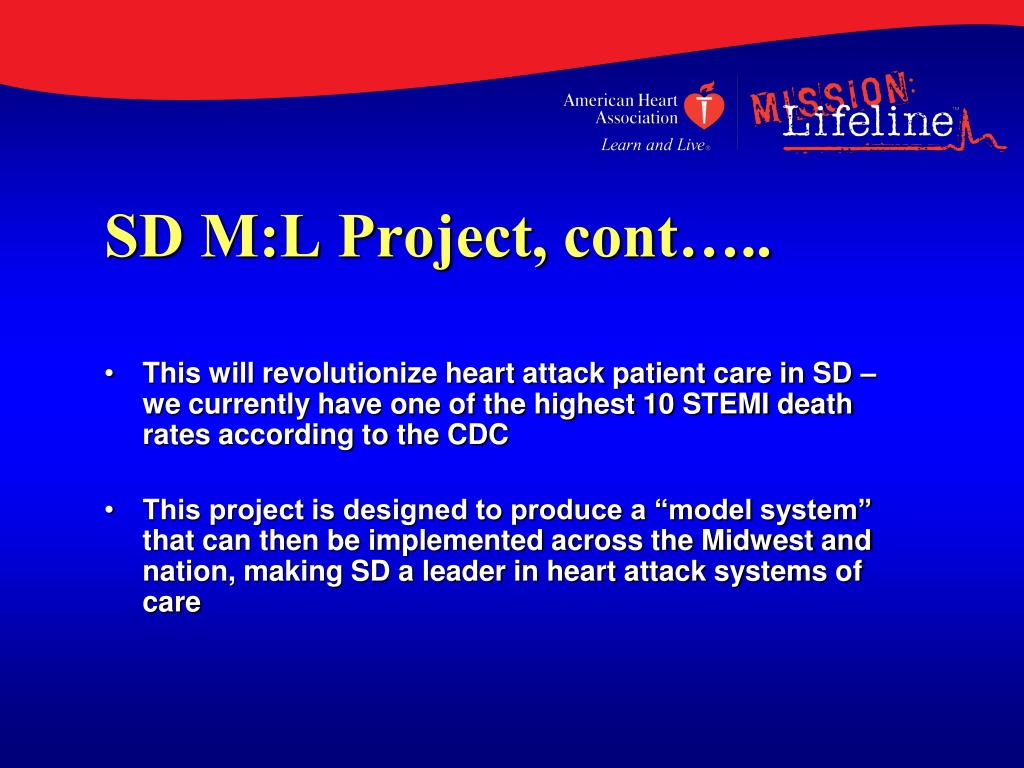 American Heart Association
Learn and Live®

MISSION: Lifeline™

SD M:L Project, cont…..

• This will revolutionize heart attack patient care in SD – we currently have one of the highest 10 STEMI death rates according to the CDC

• This project is designed to produce a “model system” that can then be implemented across the Midwest and nation, making SD a leader in heart attack systems of care